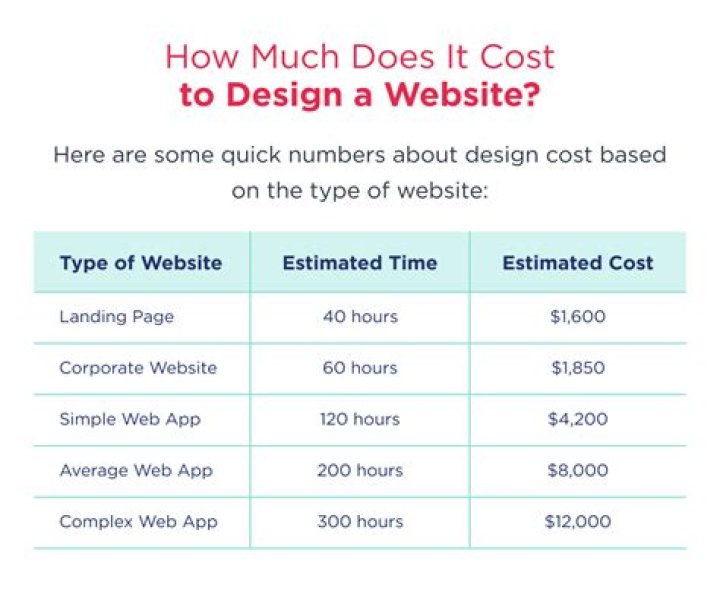 How Much Does It Cost
to Design a Website?

Here are some quick numbers about design cost based on the type of website:

| Type of Website | Estimated Time | Estimated Cost |
|---|---|---|
| Landing Page | 40 hours | \$1,600 |
| Corporate Website | 60 hours | \$1,850 |
| Simple Web App | 120 hours | \$4,200 |
| Average Web App | 200 hours | \$8,000 |
| Complex Web App | 300 hours | \$12,000 |